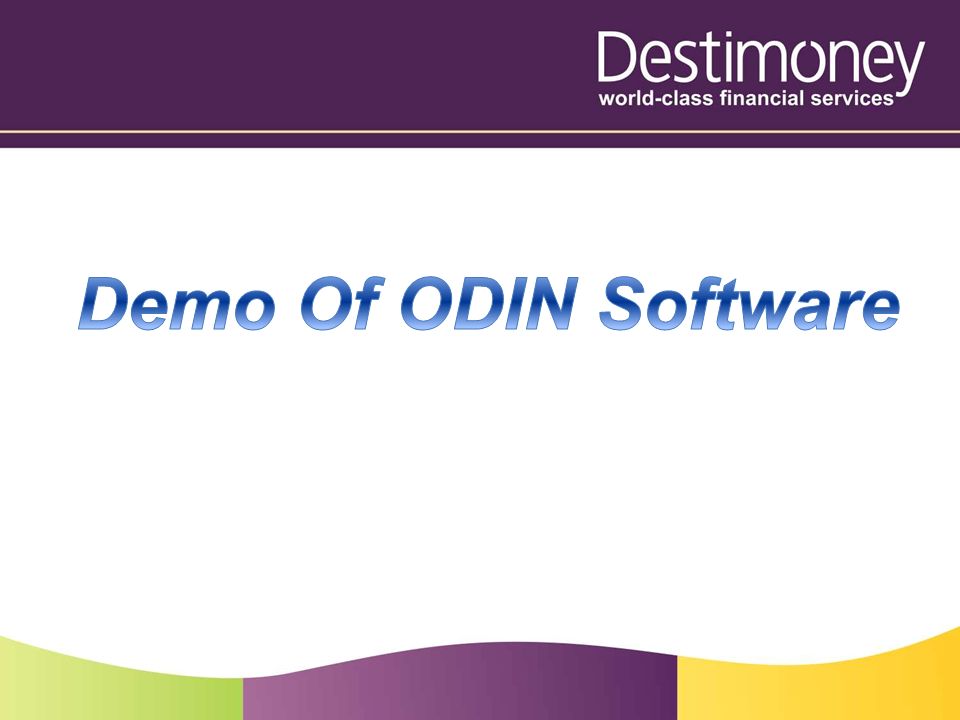 Destimoney
world-class financial services

Demo Of ODIN Software